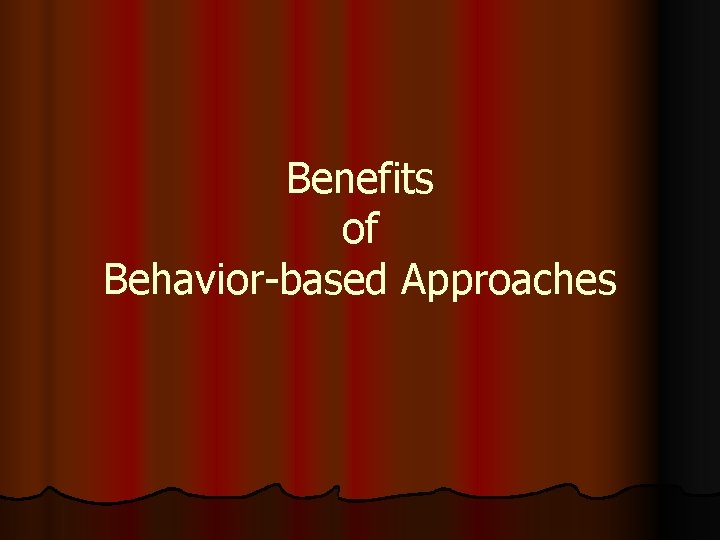 Benefits
of
Behavior-based Approaches